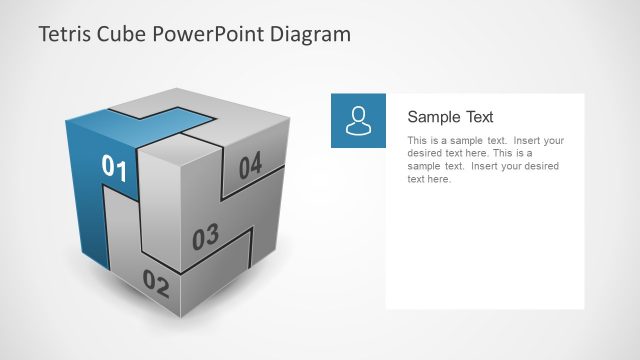 Tetris Cube PowerPoint Diagram

01

04

03

02

Sample Text

This is a sample text. Insert your desired text here. This is a sample text. Insert your desired text here.